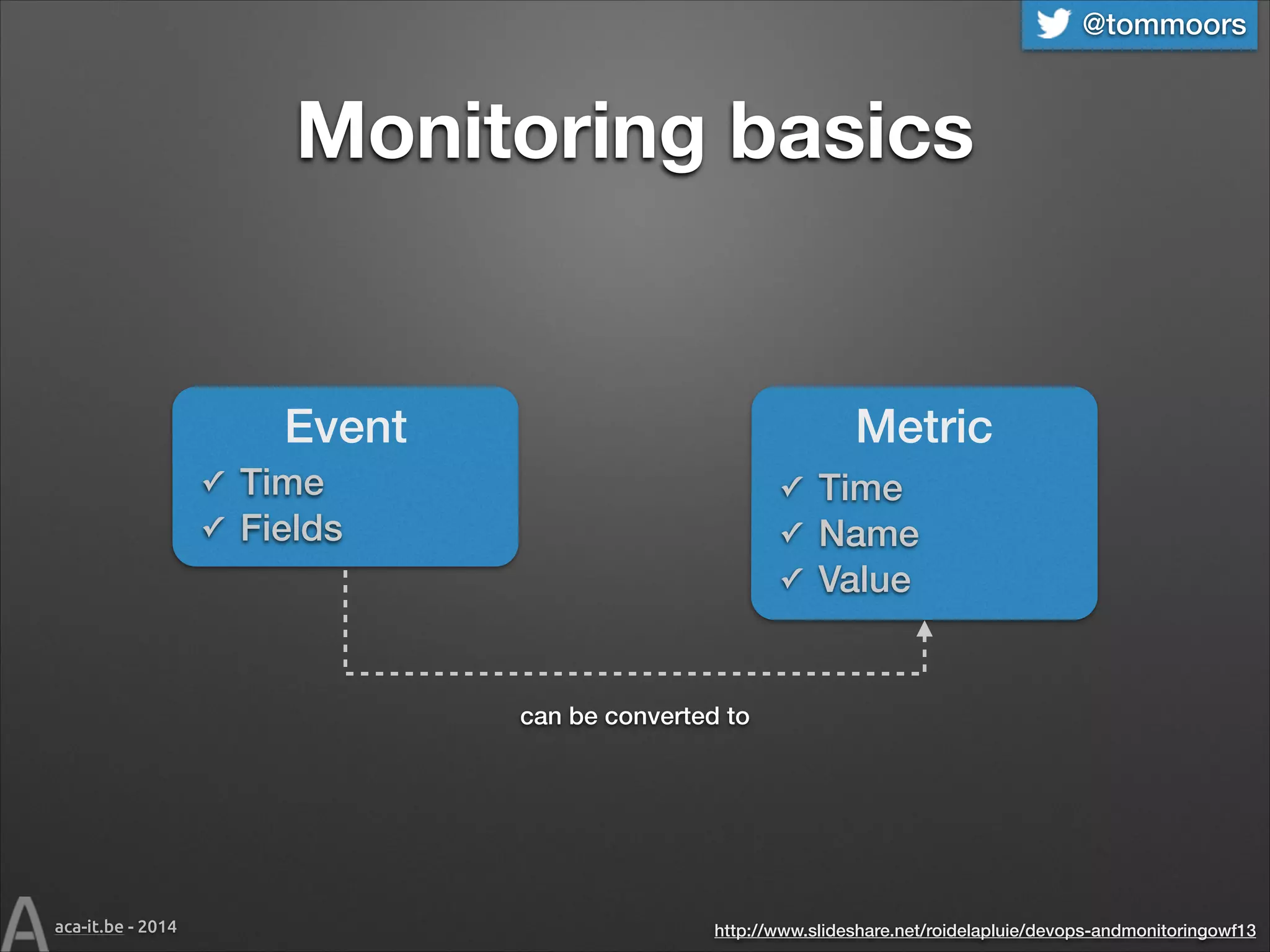 @tommoors

Monitoring basics

Event
✓ Time
✓ Fields

Metric
✓ Time
✓ Name
✓ Value

can be converted to

A aca-it.be - 2014

http://www.slideshare.net/roidelapluie/devops-andmonitoringowf13